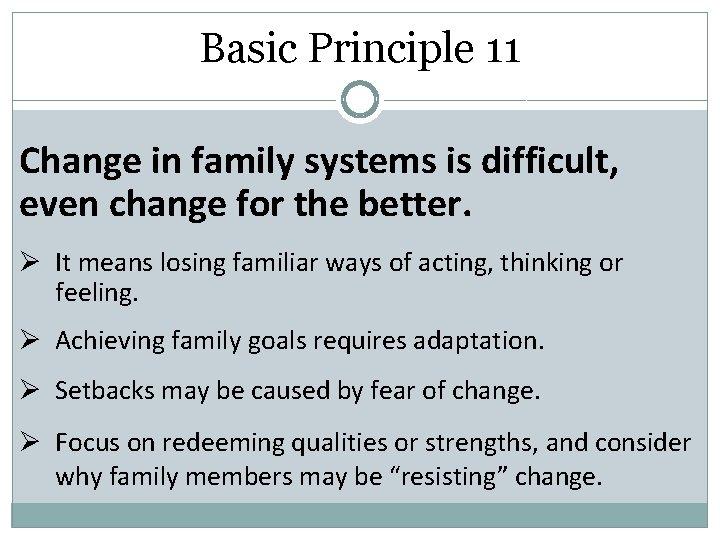 Basic Principle 11

Change in family systems is difficult, even change for the better.

➢ It means losing familiar ways of acting, thinking or feeling.

➢ Achieving family goals requires adaptation.

➢ Setbacks may be caused by fear of change.

➢ Focus on redeeming qualities or strengths, and consider why family members may be “resisting” change.